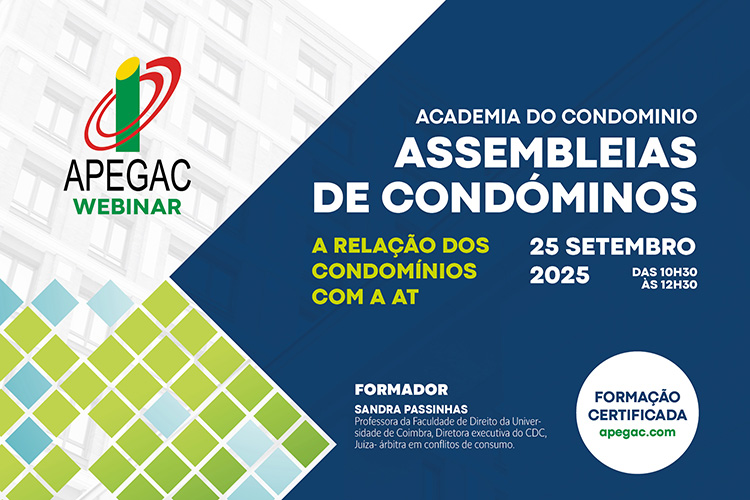 APEGAC
WEBINAR

ACADEMIA DO CONDOMINIO
ASSEMBLEIAS DE CONDÓMINOS

A RELAÇÃO DOS CONDOMÍNIOS COM A AT

25 SETEMBRO 2025
DAS 10H30 ÀS 12H30

FORMADOR
SANDRA PASSINHAS
Professora da Faculdade de Direito da Universidade de Coimbra, Diretora executiva do CDC, Juiza- árbitra em conflitos de consumo.

FORMAÇÃO CERTIFICADA
apegac.com